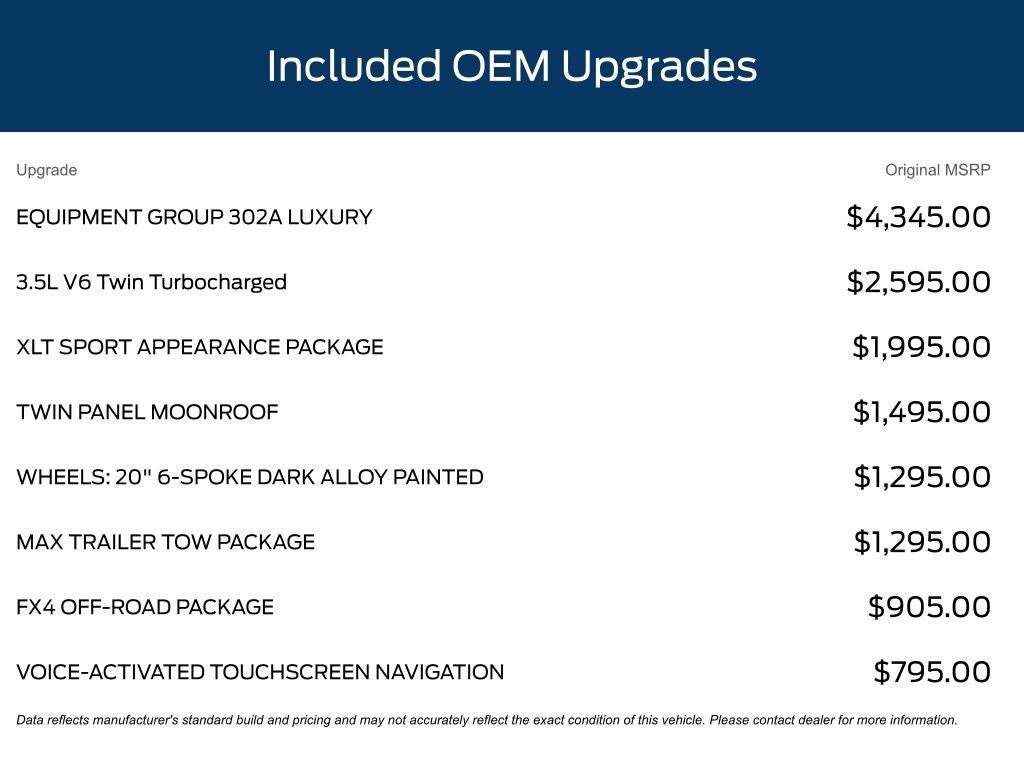 Included OEM Upgrades

| Upgrade | Original MSRP |
|---|---|
| EQUIPMENT GROUP 302A LUXURY | \$4,345.00 |
| 3.5L V6 Twin Turbocharged | \$2,595.00 |
| XLT SPORT APPEARANCE PACKAGE | \$1,995.00 |
| TWIN PANEL MOONROOF | \$1,495.00 |
| WHEELS: 20" 6-SPOKE DARK ALLOY PAINTED | \$1,295.00 |
| MAX TRAILER TOW PACKAGE | \$1,295.00 |
| FX4 OFF-ROAD PACKAGE | \$905.00 |
| VOICE-ACTIVATED TOUCHSCREEN NAVIGATION | \$795.00 |

Data reflects manufacturer's standard build and pricing and may not accurately reflect the exact condition of this vehicle. Please contact dealer for more information.